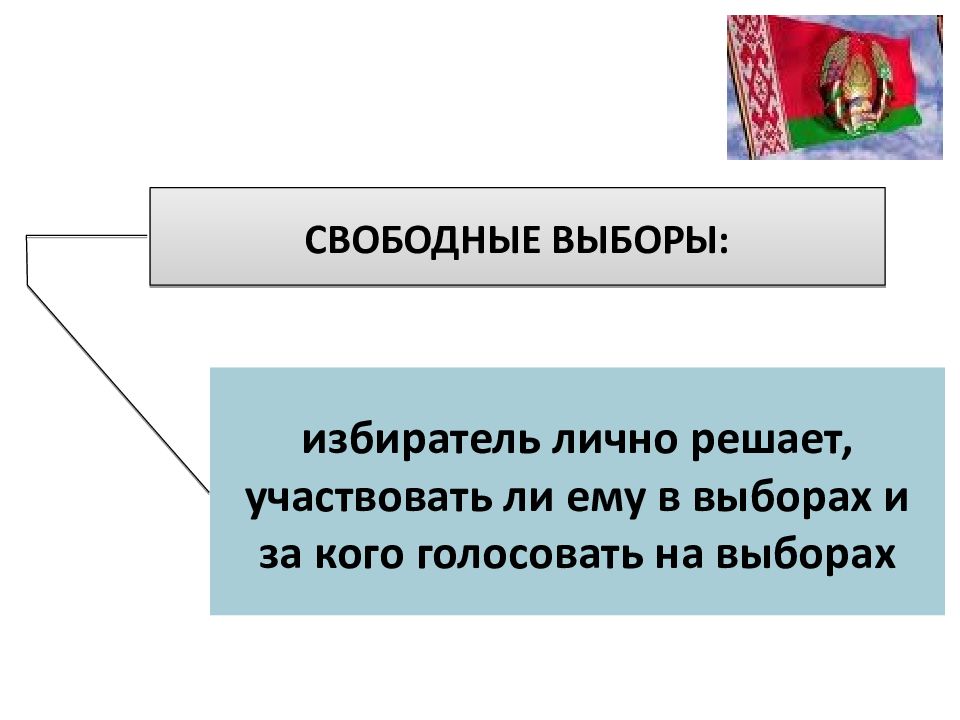 СВОБОДНЫЕ ВЫБОРЫ:

избиратель лично решает, участвовать ли ему в выборах и за кого голосовать на выборах